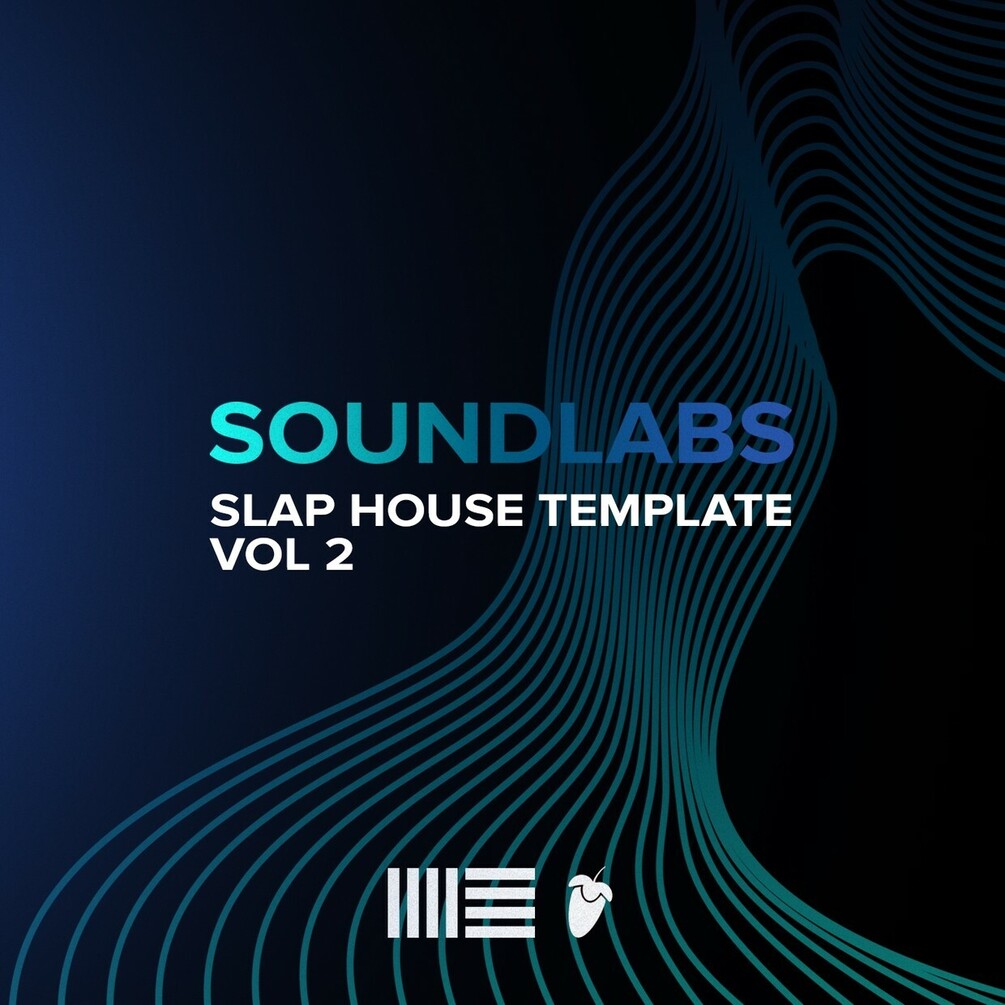 SOUNDLABS
SLAP HOUSE TEMPLATE
VOL 2